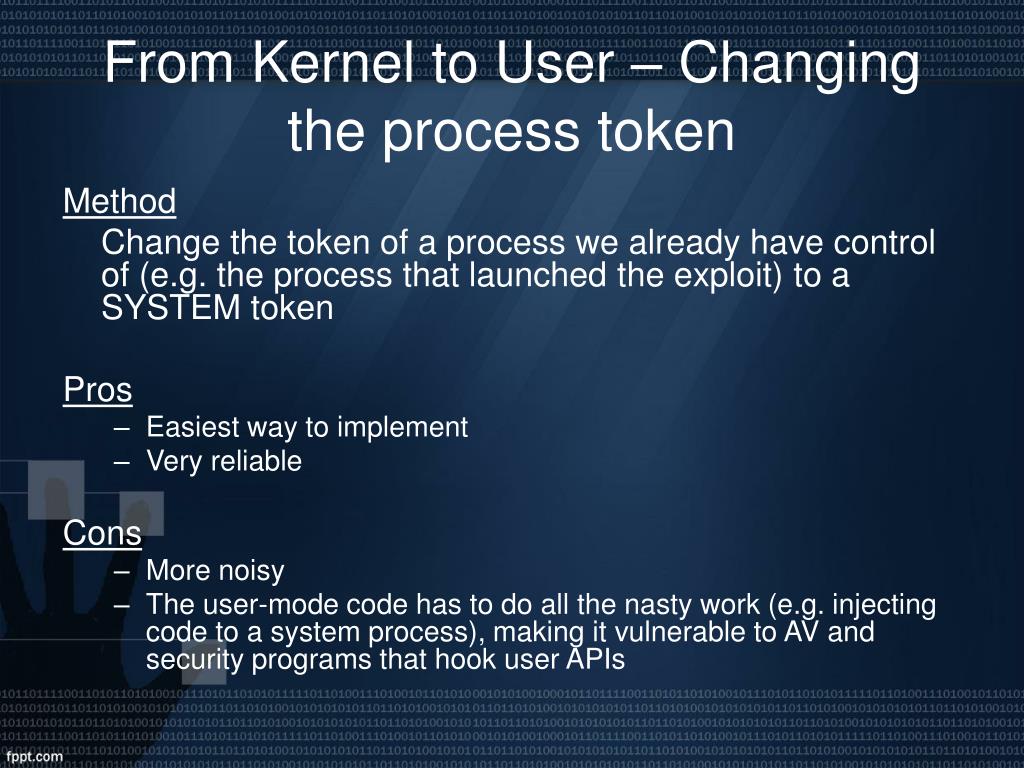 From Kernel to User – Changing the process token

Method

Change the token of a process we already have control of (e.g. the process that launched the exploit) to a SYSTEM token

Pros

– Easiest way to implement
– Very reliable

Cons

– More noisy
– The user-mode code has to do all the nasty work (e.g. injecting code to a system process), making it vulnerable to AV and security programs that hook user APIs

fppt.com